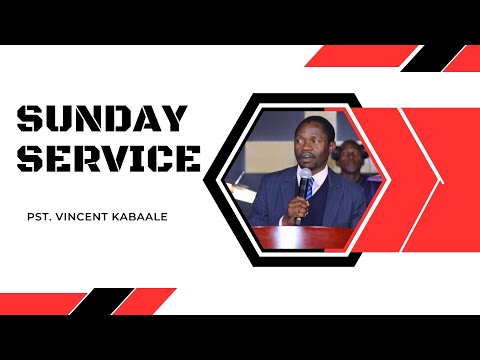 SUNDAY SERVICE

PST. VINCENT KABAALE